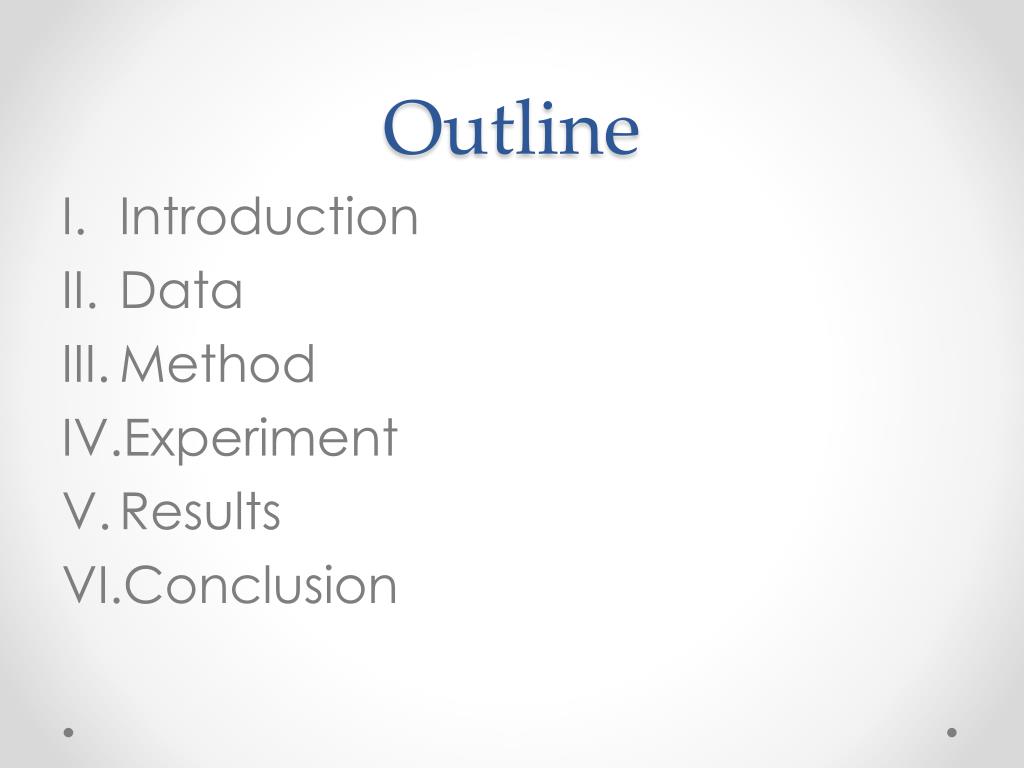 Outline

I. Introduction
II. Data
III. Method
IV. Experiment
V. Results
VI. Conclusion